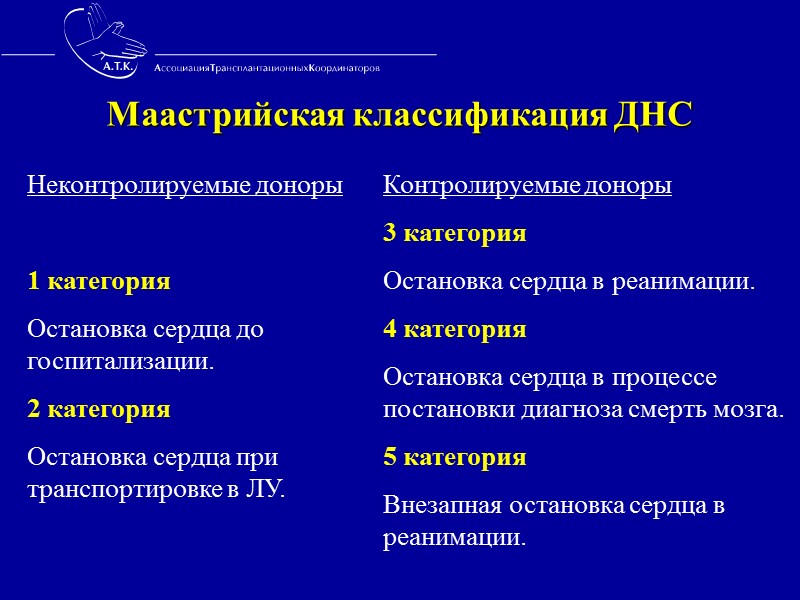 А.Т.К.

АссоциацияТрансплантационныхКоординаторов

Маастрийская классификация ДНС

Неконтролируемые доноры

1 категория

Остановка сердца до госпитализации.

2 категория

Остановка сердца при транспортировке в ЛУ.

Контролируемые доноры

3 категория

Остановка сердца в реанимации.

4 категория

Остановка сердца в процессе постановки диагноза смерть мозга.

5 категория

Внезапная остановка сердца в реанимации.